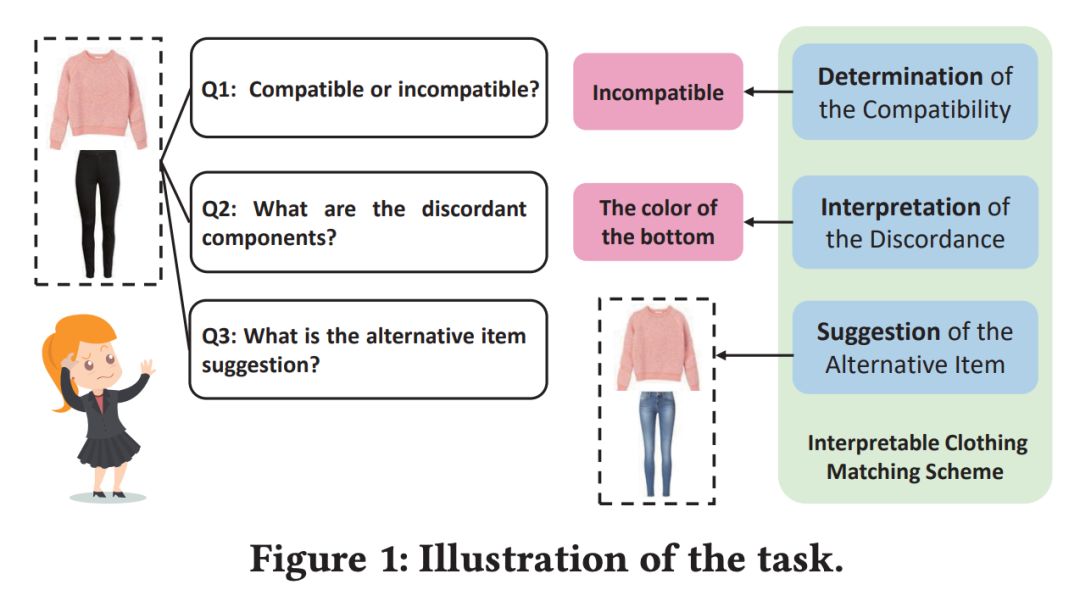 Q1: Compatible or incompatible?

Q2: What are the discordant components?

Q3: What is the alternative item suggestion?

Incompatible

The color of the bottom

Determination of the Compatibility

Interpretation of the Discordance

Suggestion of the Alternative Item

Interpretable Clothing Matching Scheme

Figure 1: Illustration of the task.